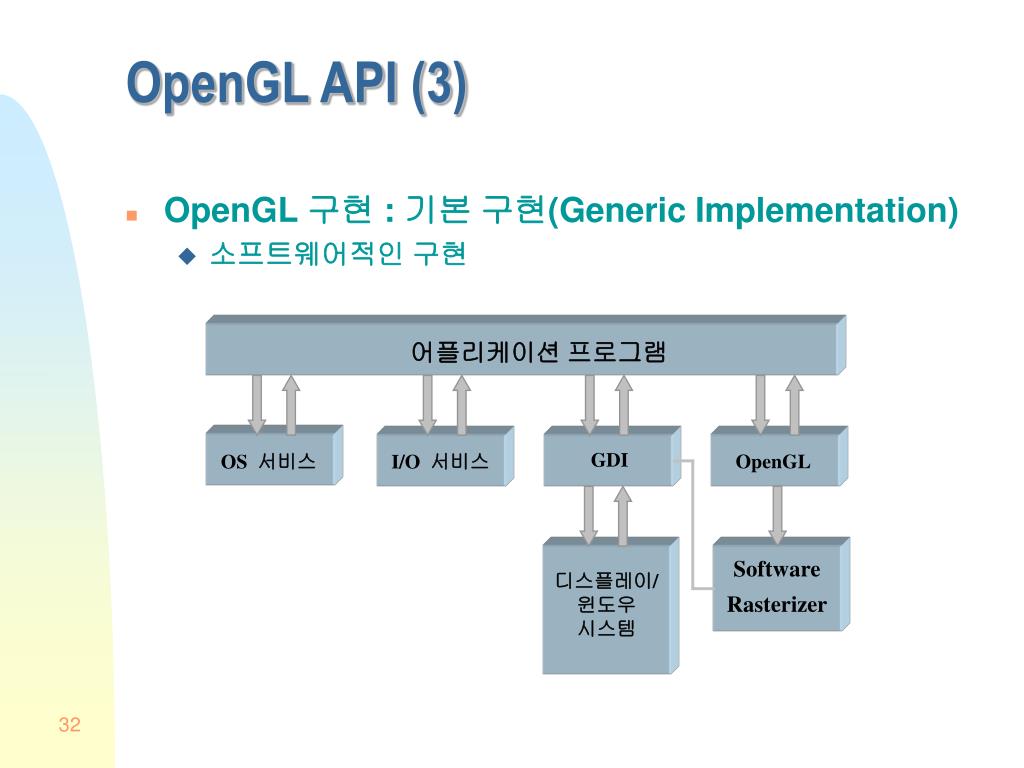 OpenGL API (3)

OpenGL 구현 : 기본 구현(Generic Implementation)

소프트웨어적인 구현

어플리케이션 프로그램

OS 서비스

I/O 서비스

GDI

OpenGL

디스플레이/
윈도우
시스템

Software
Rasterizer

32